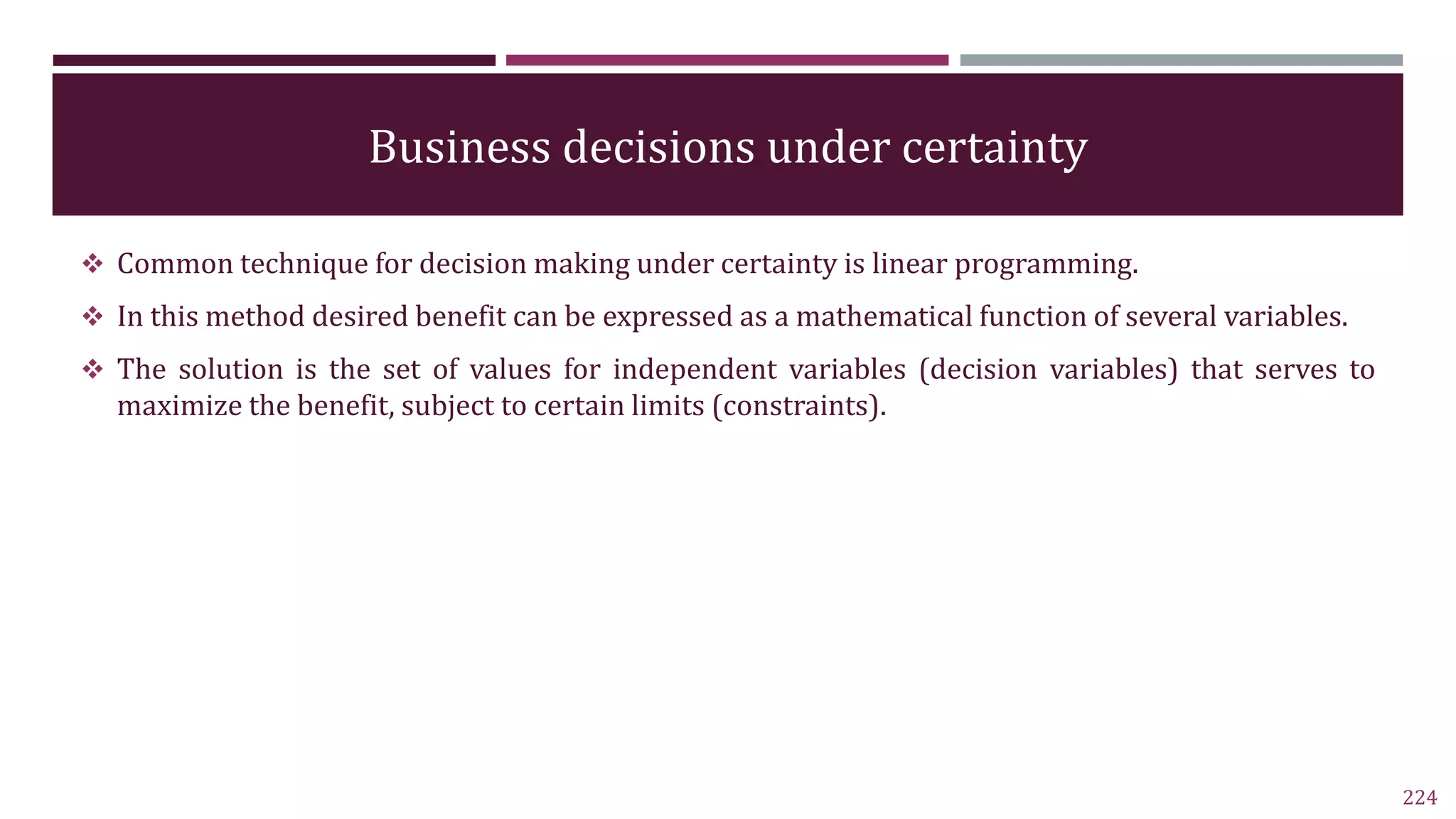 Business decisions under certainty

❖ Common technique for decision making under certainty is linear programming.

❖ In this method desired benefit can be expressed as a mathematical function of several variables.

❖ The solution is the set of values for independent variables (decision variables) that serves to maximize the benefit, subject to certain limits (constraints).

224